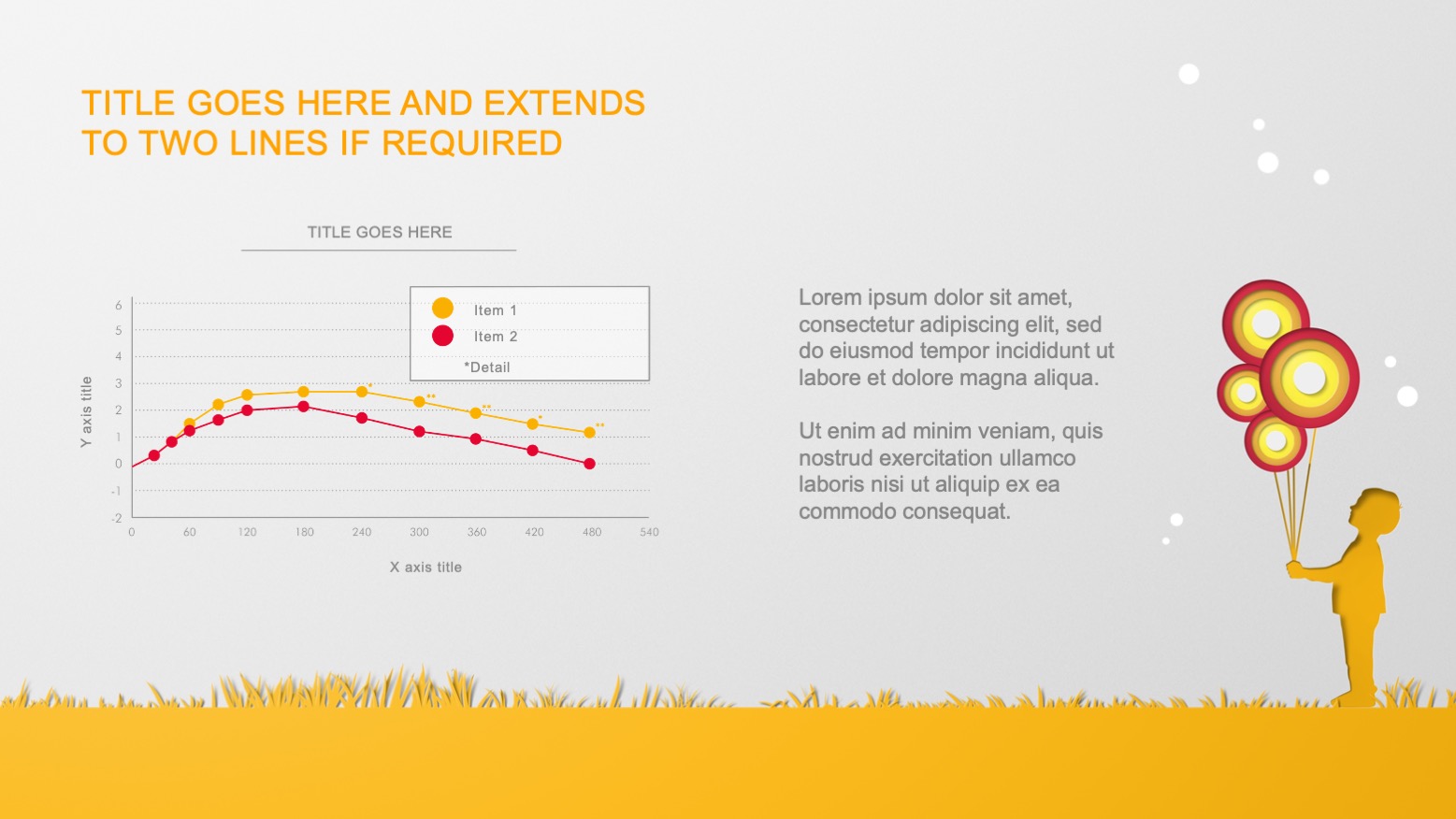 TITLE GOES HERE AND EXTENDS TO TWO LINES IF REQUIRED

TITLE GOES HERE

Item 1
Item 2
*Detail

Y axis title

6
5
4
3
2
1
0
-1
-2

*
**
**
*
**

0
60
120
180
240
300
360
420
480
540

X axis title

Lorem ipsum dolor sit amet, consectetur adipiscing elit, sed do eiusmod tempor incididunt ut labore et dolore magna aliqua.

Ut enim ad minim veniam, quis nostrud exercitation ullamco laboris nisi ut aliquip ex ea commodo consequat.